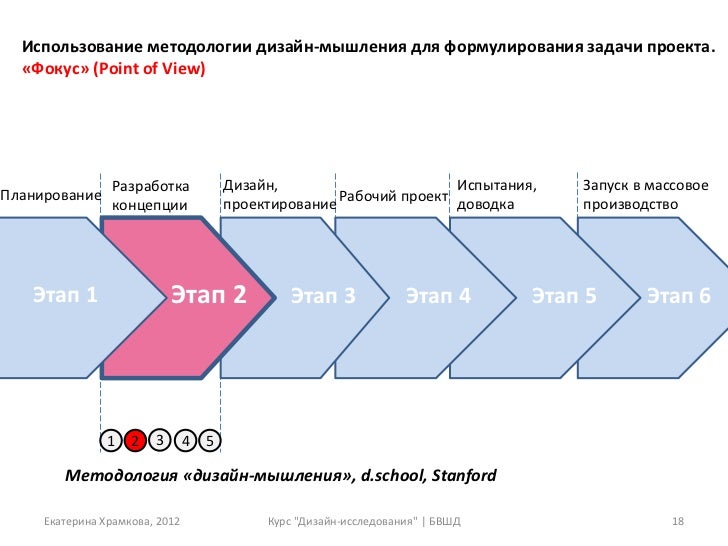 Использование методологии дизайн-мышления для формулирования задачи проекта.
«Фокус» (Point of View)

Планирование

Разработка концепции

Дизайн, проектирование

Рабочий проект

Испытания, доводка

Запуск в массовое производство

Этап 1

Этап 2

Этап 3

Этап 4

Этап 5

Этап 6

1 2 3 4 5

Методология «дизайн-мышления», d.school, Stanford

Екатерина Храмкова, 2012

Курс "Дизайн-исследования" | БВШД

18